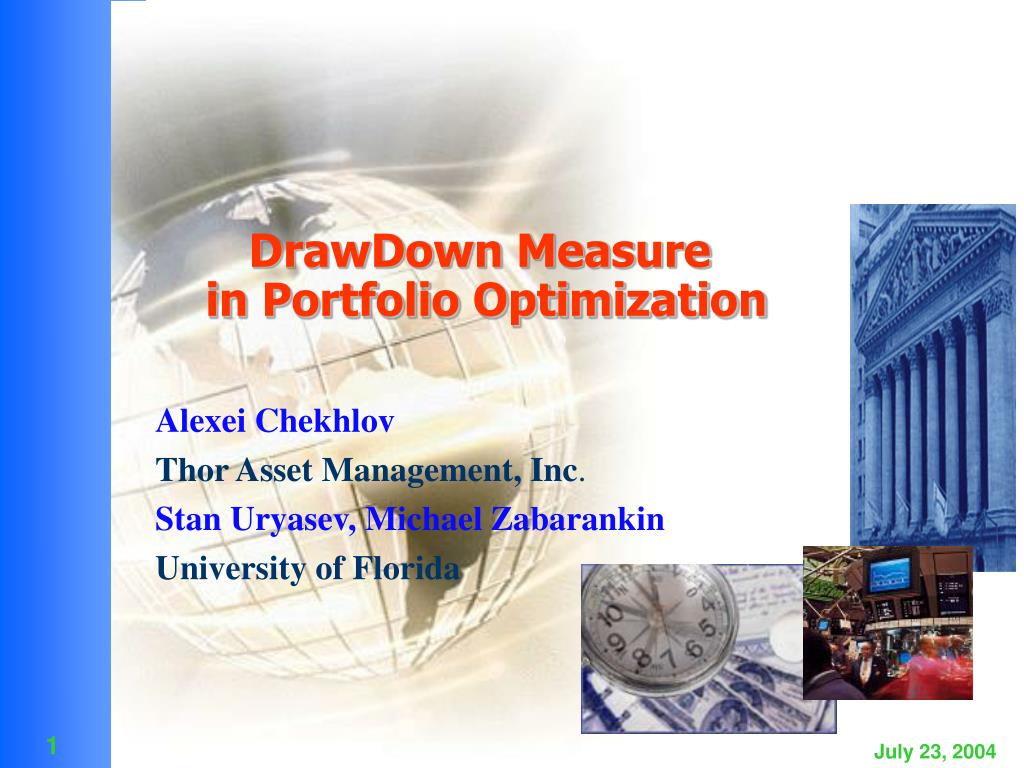 DrawDown Measure
in Portfolio Optimization

Alexei Chekhlov

Thor Asset Management, Inc.

Stan Uryasev, Michael Zabarankin

University of Florida

1

July 23, 2004